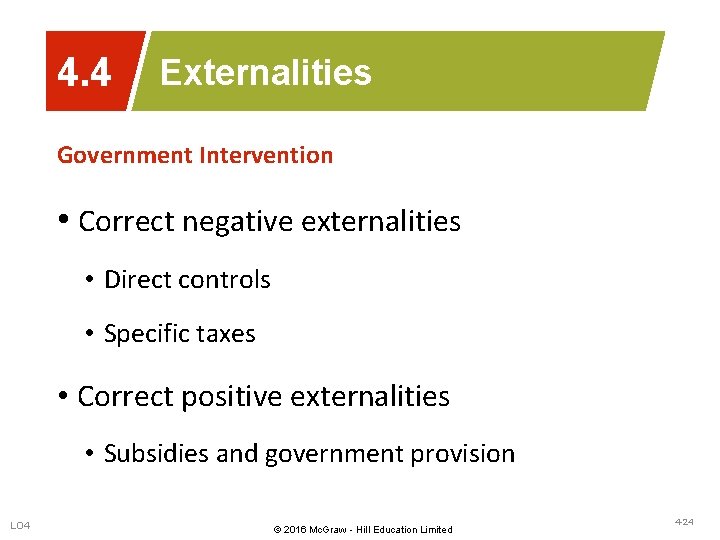 4.4 Externalities

Government Intervention

• Correct negative externalities

• Direct controls

• Specific taxes

• Correct positive externalities

• Subsidies and government provision

LO4

© 2016 McGraw - Hill Education Limited

4-24